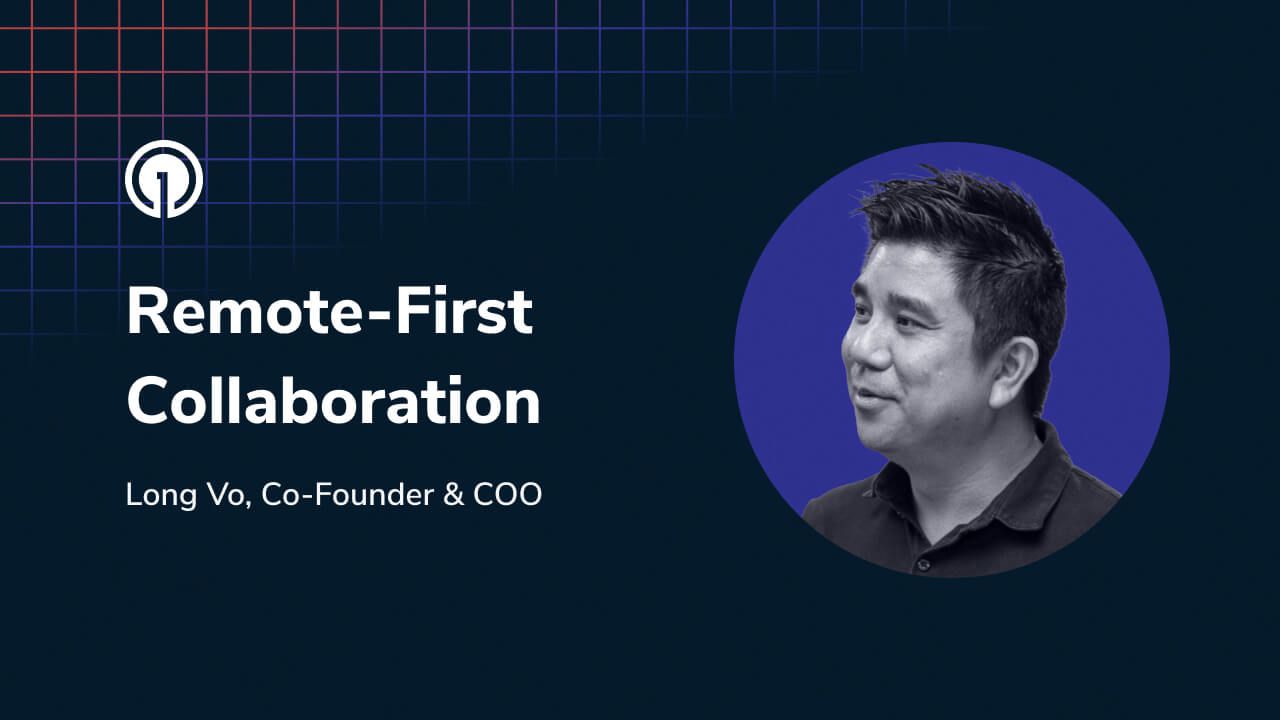 Remote-First Collaboration

Long Vo, Co-Founder & COO